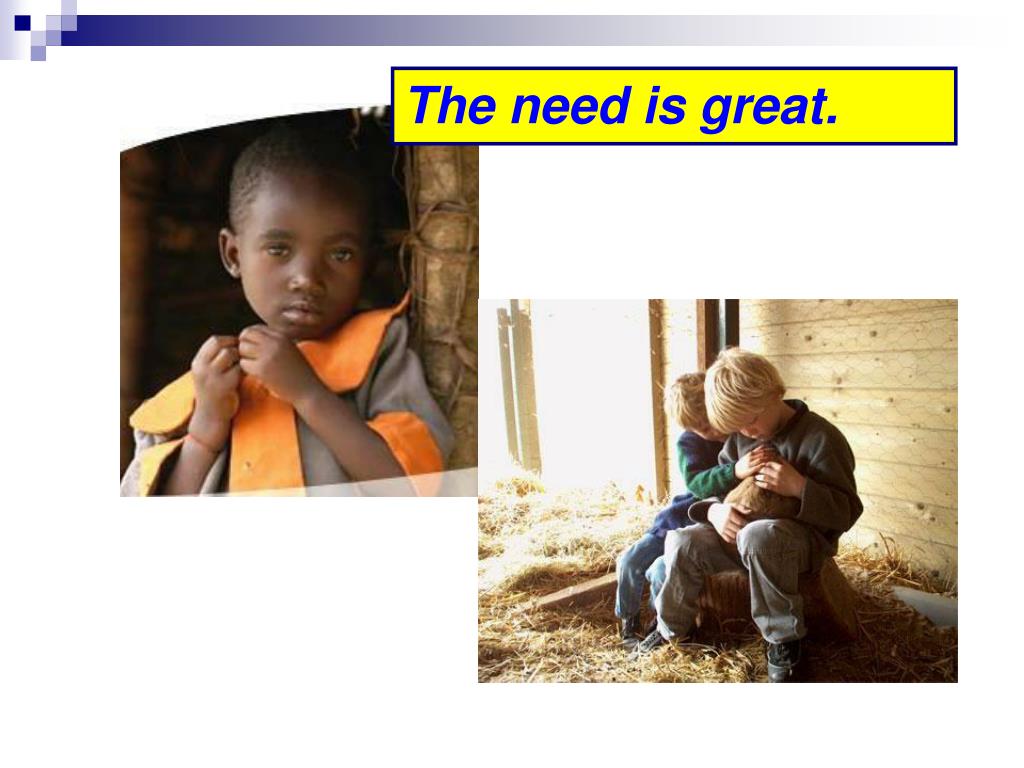 The need is great.